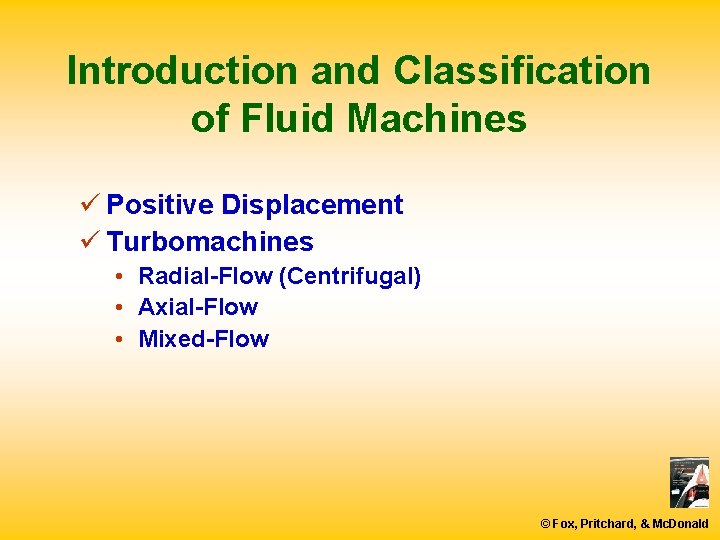 Introduction and Classification of Fluid Machines

✓ Positive Displacement
✓ Turbomachines
• Radial-Flow (Centrifugal)
• Axial-Flow
• Mixed-Flow

© Fox, Pritchard, & McDonald